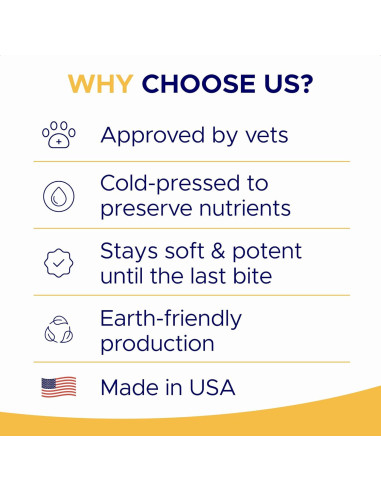 WHY CHOOSE US?

Approved by vets

Cold-pressed to preserve nutrients

Stays soft & potent until the last bite

Earth-friendly production

Made in USA